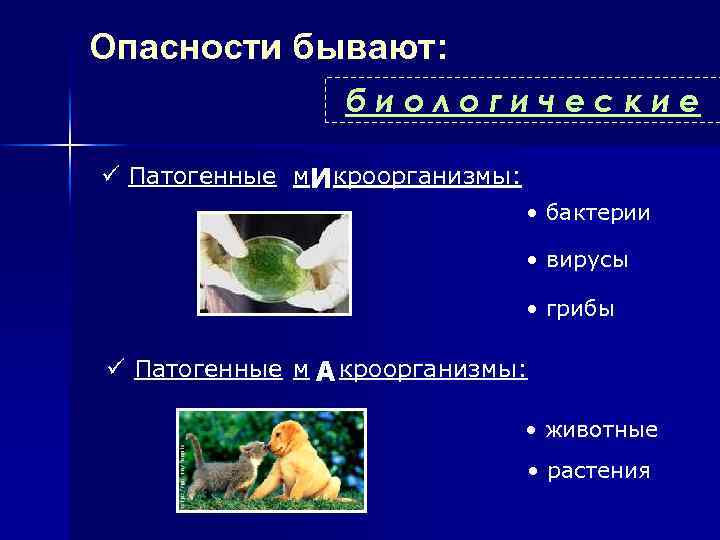 Опасности бывают:

биологические

✓ Патогенные мИкроорганизмы:

• бактерии

• вирусы

• грибы

✓ Патогенные мАкроорганизмы:

• животные

• растения